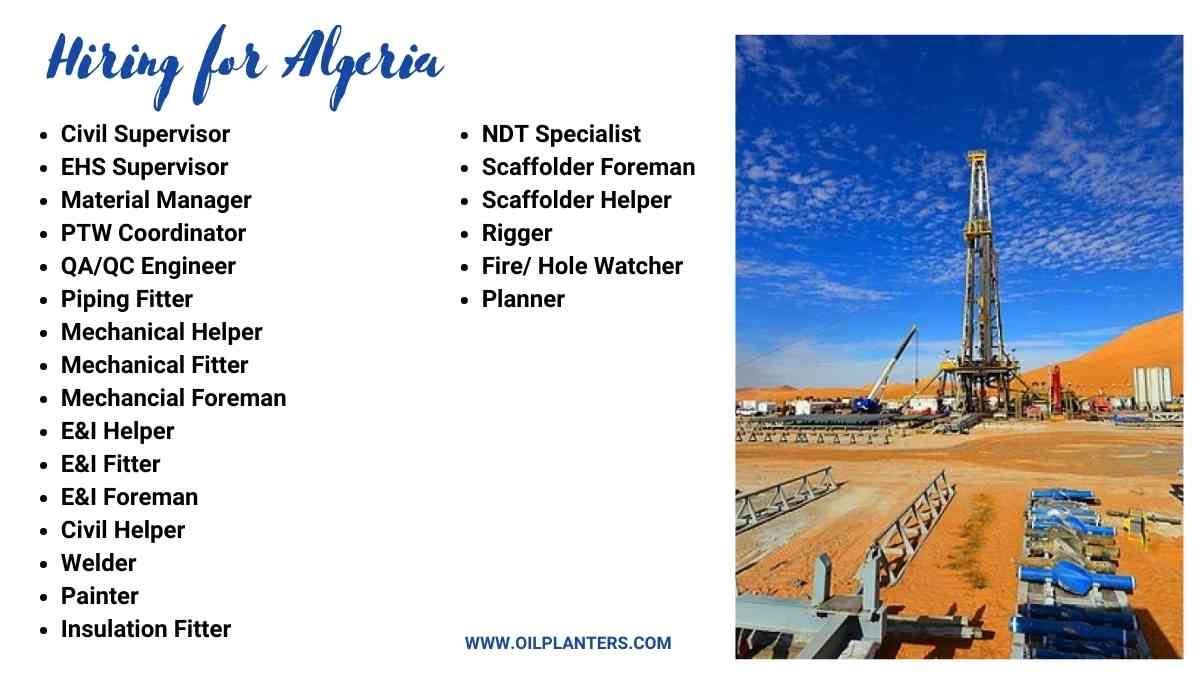 Hiring for Algeria

- Civil Supervisor
- EHS Supervisor
- Material Manager
- PTW Coordinator
- QA/QC Engineer
- Piping Fitter
- Mechanical Helper
- Mechanical Fitter
- Mechancial Foreman
- E&I Helper
- E&I Fitter
- E&I Foreman
- Civil Helper
- Welder
- Painter
- Insulation Fitter

- NDT Specialist
- Scaffolder Foreman
- Scaffolder Helper
- Rigger
- Fire/ Hole Watcher
- Planner

WWW.OILPLANTERS.COM